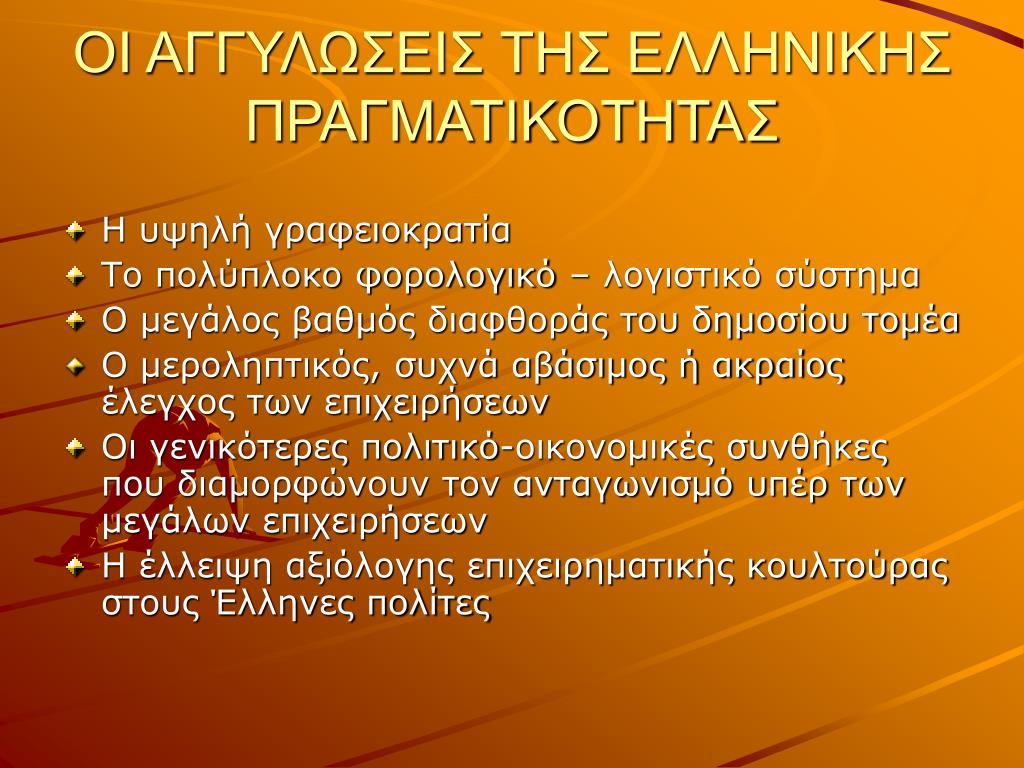 ΟΙ ΑΓΓΥΛΩΣΕΙΣ ΤΗΣ ΕΛΛΗΝΙΚΗΣ ΠΡΑΓΜΑΤΙΚΟΤΗΤΑΣ

Η υψηλή γραφειοκρατία

Το πολύπλοκο φορολογικό – λογιστικό σύστημα

Ο μεγάλος βαθμός διαφθοράς του δημοσίου τομέα

Ο μεροληπτικός, συχνά αβάσιμος ή ακραίος έλεγχος των επιχειρήσεων

Οι γενικότερες πολιτικό-οικονομικές συνθήκες που διαμορφώνουν τον ανταγωνισμό υπέρ των μεγάλων επιχειρήσεων

Η έλλειψη αξιόλογης επιχειρηματικής κουλτούρας στους Έλληνες πολίτες